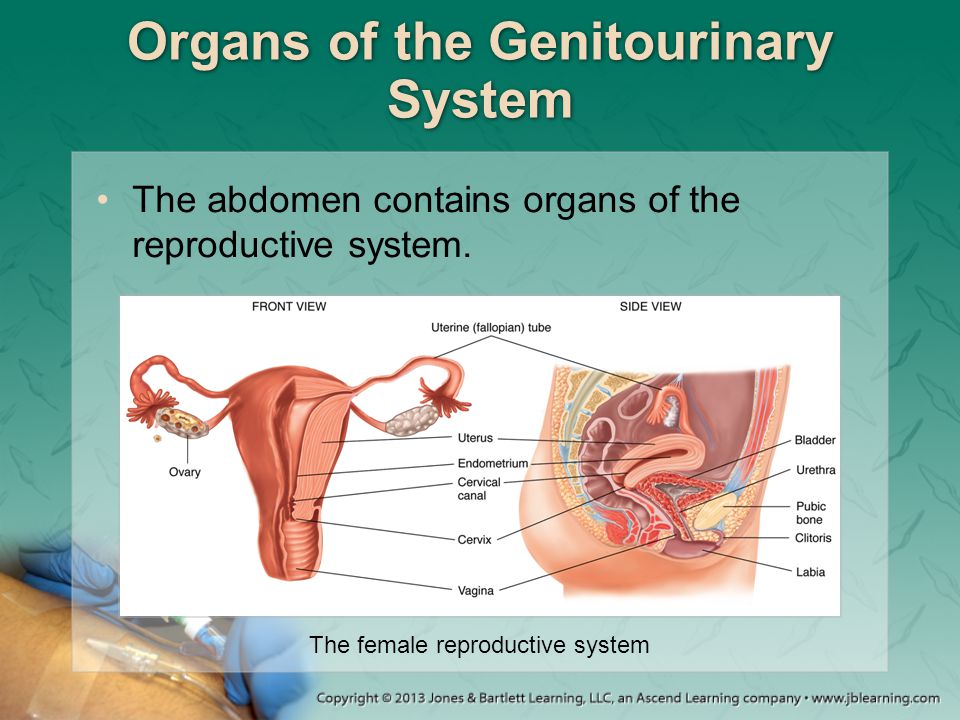 Organs of the Genitourinary System

• The abdomen contains organs of the reproductive system.

FRONT VIEW

SIDE VIEW

Uterine (fallopian) tube

Ovary

Uterus

Endometrium

Cervical canal

Cervix

Vagina

Bladder

Urethra

Pubic bone

Clitoris

Labia

The female reproductive system

Copyright © 2013 Jones & Bartlett Learning, LLC, an Ascend Learning company • www.jblearning.com